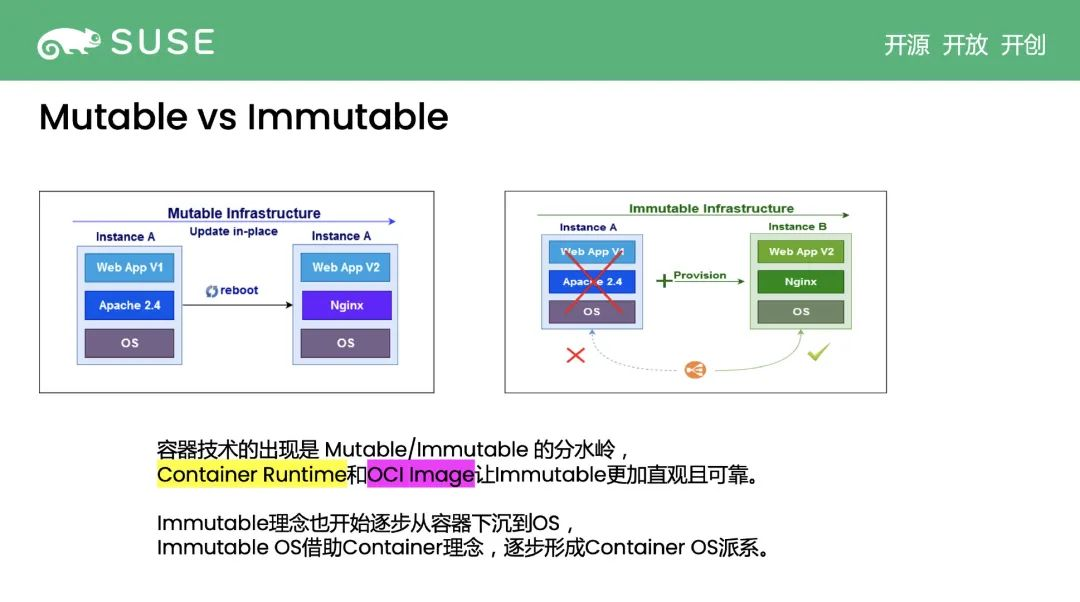 SUSE

开源 开放 开创

Mutable vs Immutable

Mutable Infrastructure
Update in-place
Instance A
Web App V1
Apache 2.4
OS
reboot
Instance A
Web App V2
Nginx
OS

Immutable Infrastructure
Instance A
Web App V1
Apache 2.4
OS
Provision
Instance B
Web App V2
Nginx
OS

容器技术的出现是 Mutable/Immutable 的分水岭，
Container Runtime和OCI Image让Immutable更加直观且可靠。

Immutable理念也开始逐步从容器下沉到OS，
Immutable OS借助Container理念，逐步形成Container OS派系。